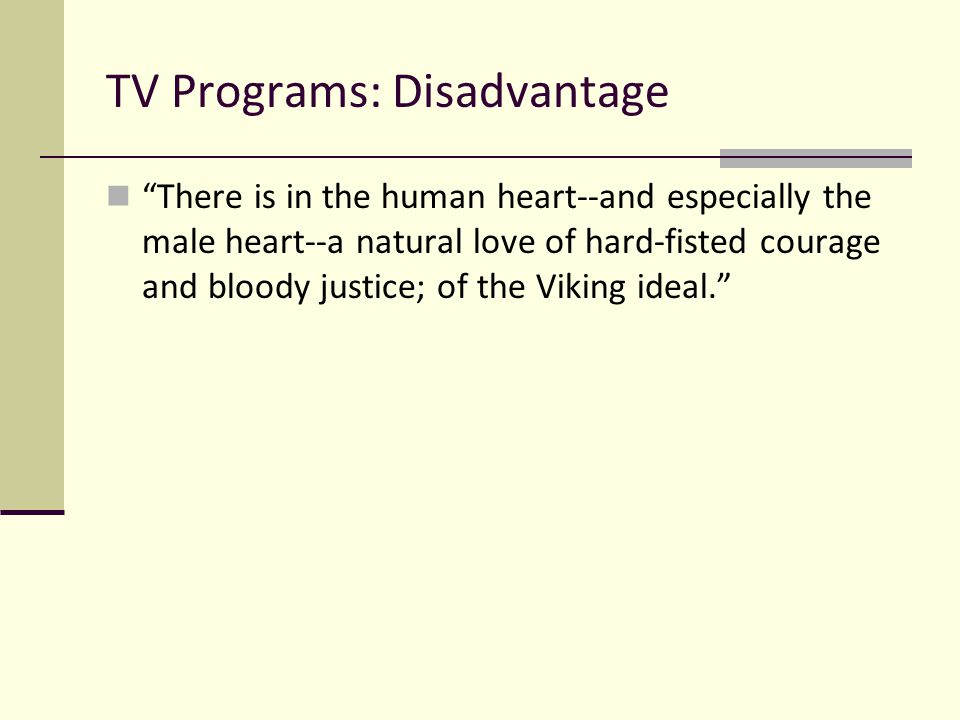 TV Programs: Disadvantage

“There is in the human heart--and especially the male heart--a natural love of hard-fisted courage and bloody justice; of the Viking ideal.”